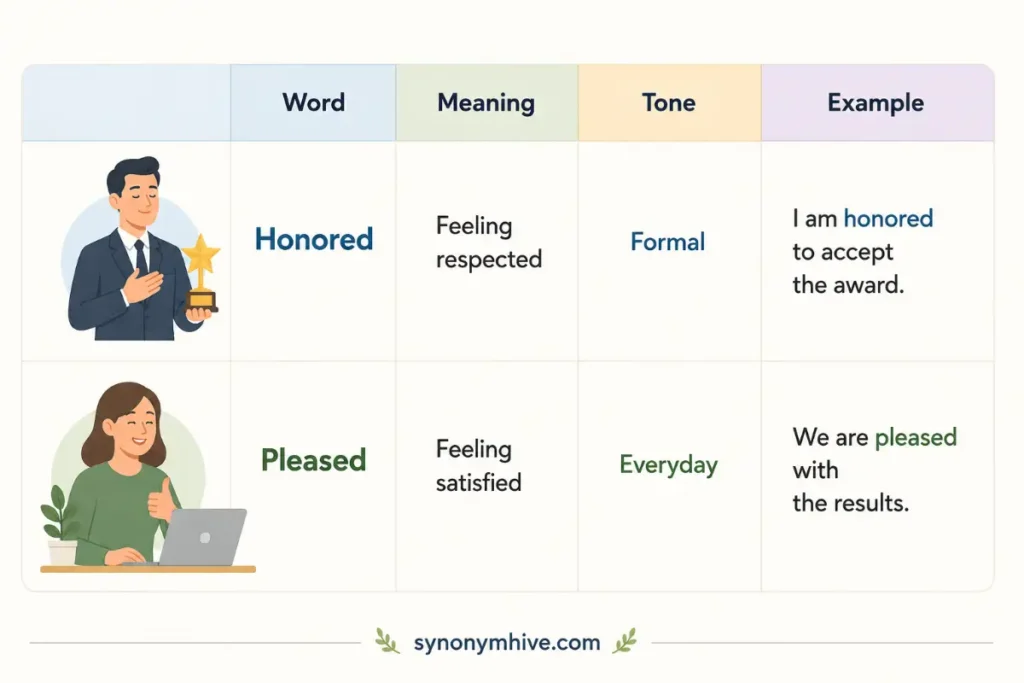 | | Word | Meaning | Tone | Example |
|---|---|---|---|---|
| | Honored | Feeling respected | Formal | I am honored to accept the award. |
| | Pleased | Feeling satisfied | Everyday | We are pleased with the results. |

synonymhive.com